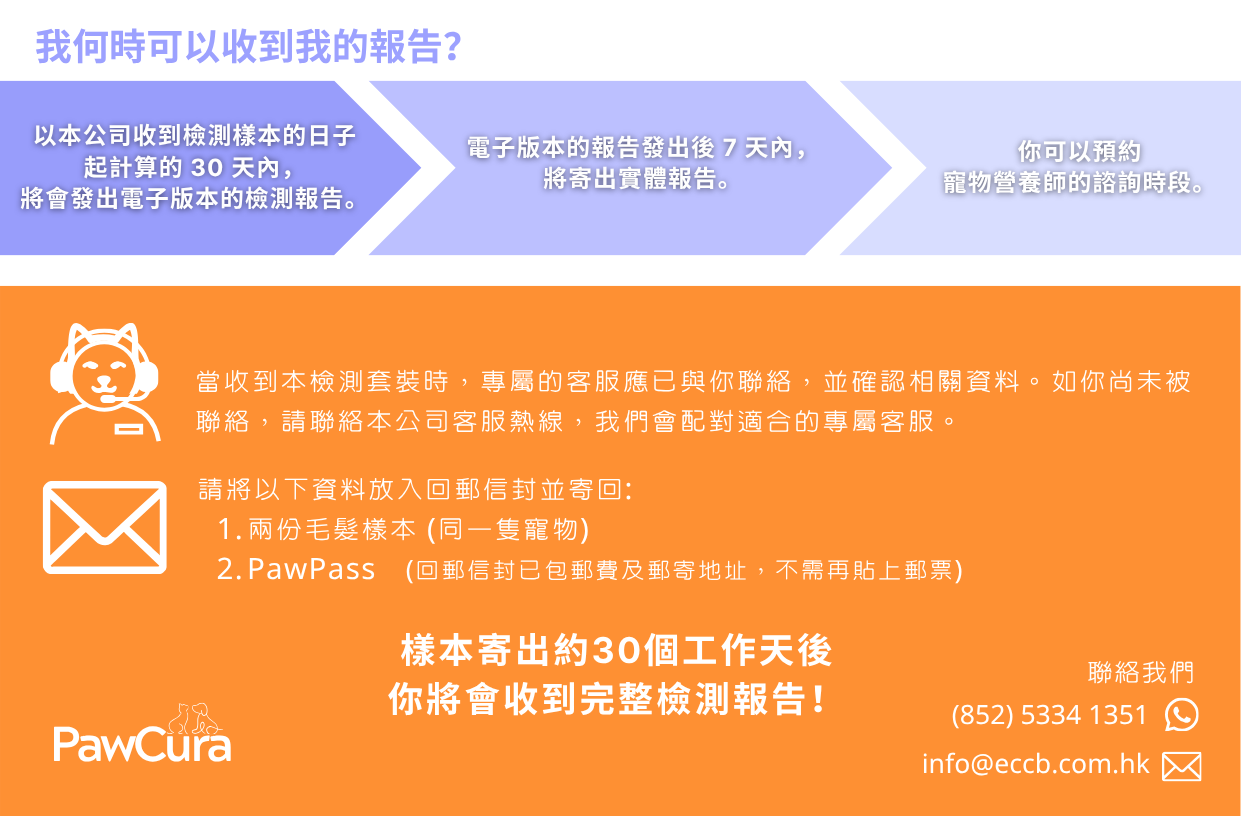 我何時可以收到我的報告?

以本公司收到檢測樣本的日子起計算的 30 天內，將會發出電子版本的檢測報告。

電子版本的報告發出後 7 天內，將寄出實體報告。

你可以預約寵物營養師的諮詢時段。

當收到本檢測套裝時，專屬的客服應已與你聯絡，並確認相關資料。如你尚未被聯絡，請聯絡本公司客服熱線，我們會配對適合的專屬客服。

請將以下資料放入回郵信封並寄回:
1. 兩份毛髮樣本 (同一隻寵物)
2. PawPass (回郵信封已包郵費及郵寄地址，不需再貼上郵票)

樣本寄出約30個工作天後
你將會收到完整檢測報告!

PawCura

聯絡我們
(852) 5334 1351
info@eccb.com.hk